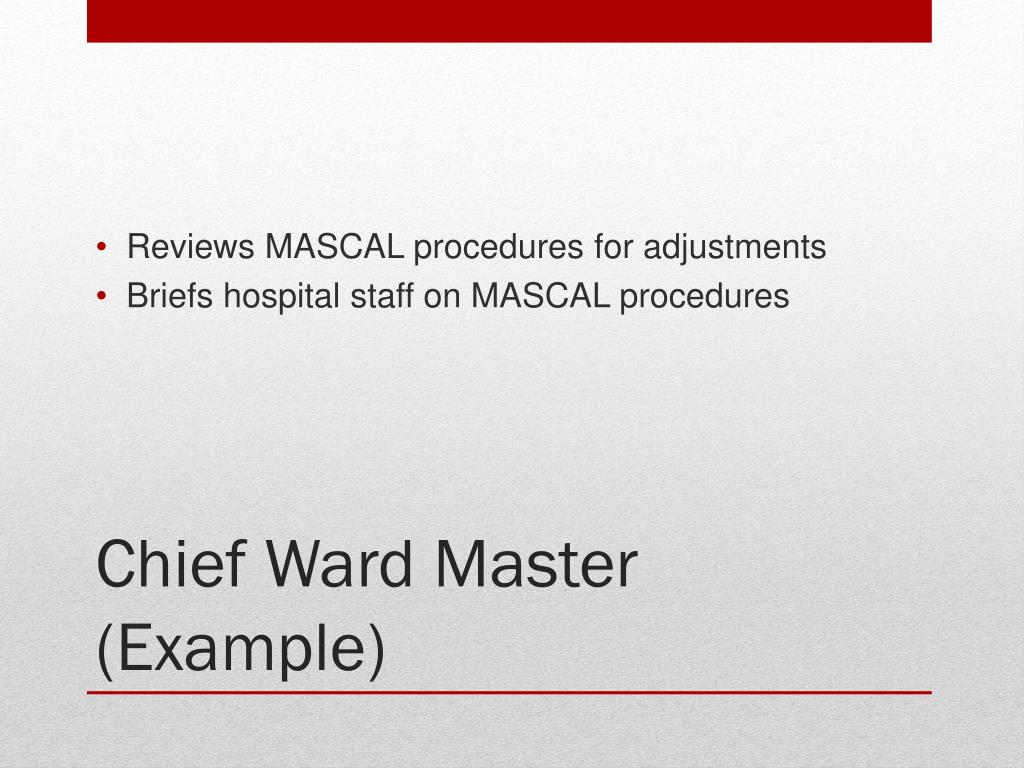 • Reviews MASCAL procedures for adjustments
• Briefs hospital staff on MASCAL procedures

Chief Ward Master (Example)